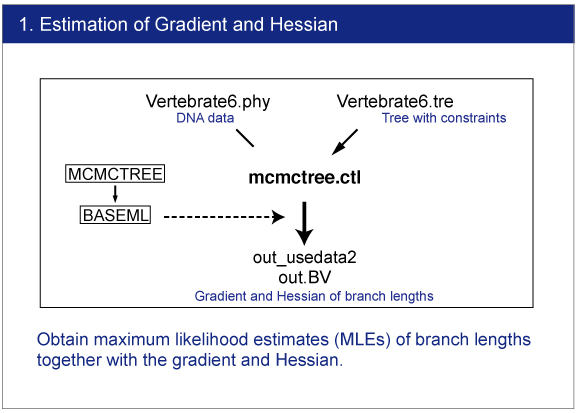 1. Estimation of Gradient and Hessian

Vertebrate6.phy
DNA data

Vertebrate6.tre
Tree with constraints

MCMCTREE

BASEML

mcmctree.ctl

out_usedata2
out.BV
Gradient and Hessian of branch lengths

Obtain maximum likelihood estimates (MLEs) of branch lengths together with the gradient and Hessian.